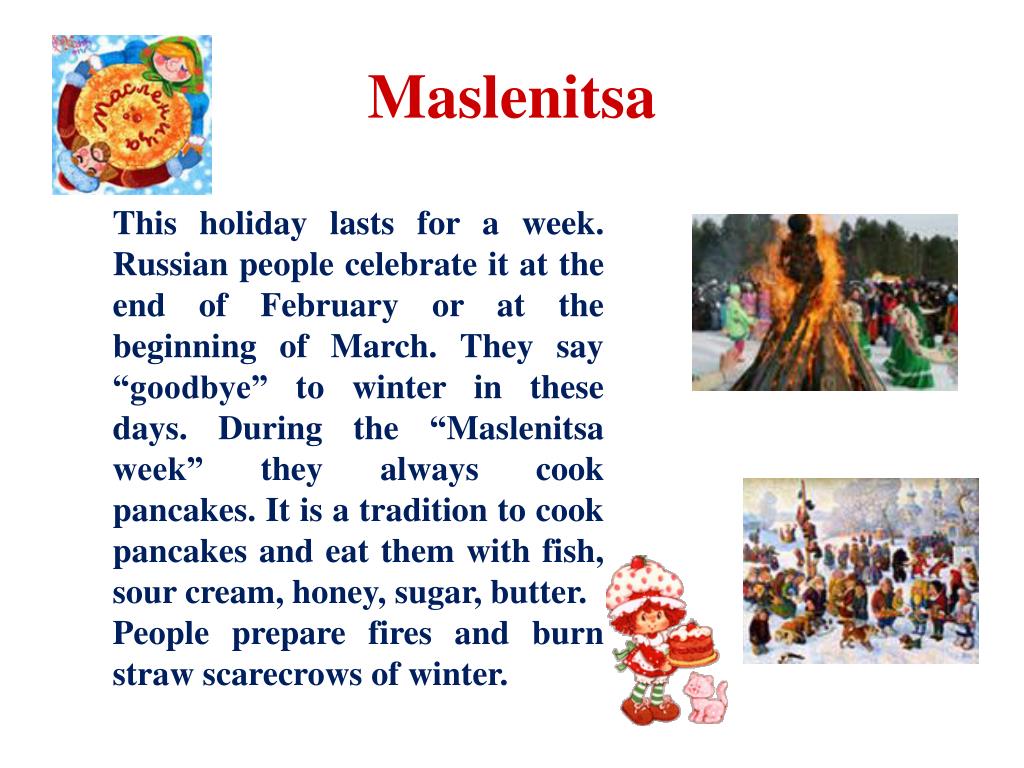 Масленица

Maslenitsa

This holiday lasts for a week. Russian people celebrate it at the end of February or at the beginning of March. They say “goodbye” to winter in these days. During the “Maslenitsa week” they always cook pancakes. It is a tradition to cook pancakes and eat them with fish, sour cream, honey, sugar, butter.
People prepare fires and burn straw scarecrows of winter.